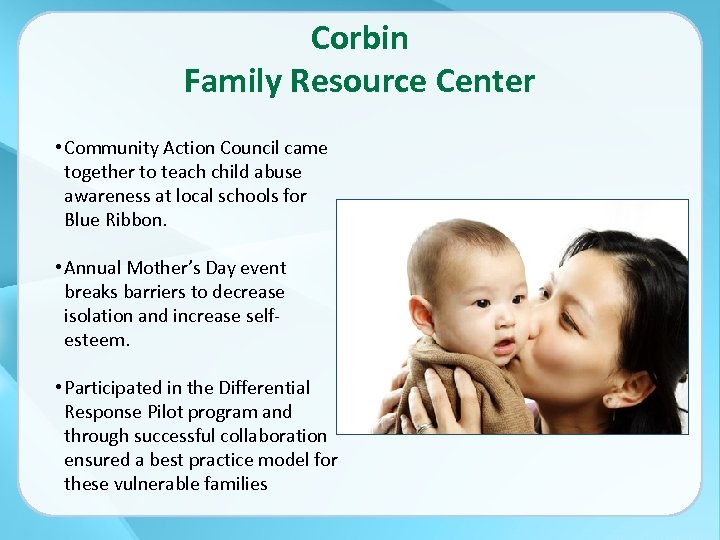 Corbin
Family Resource Center

•Community Action Council came together to teach child abuse awareness at local schools for Blue Ribbon.

•Annual Mother's Day event breaks barriers to decrease isolation and increase self-esteem.

•Participated in the Differential Response Pilot program and through successful collaboration ensured a best practice model for these vulnerable families